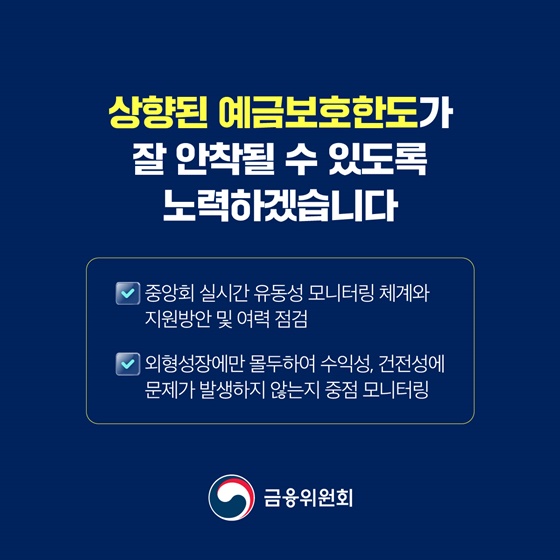 상향된 예금보호한도가
잘 안착될 수 있도록
노력하겠습니다

중앙회 실시간 유동성 모니터링 체계와 지원방안 및 여력 점검

외형성장에만 몰두하여 수익성, 건전성에 문제가 발생하지 않는지 중점 모니터링

금융위원회